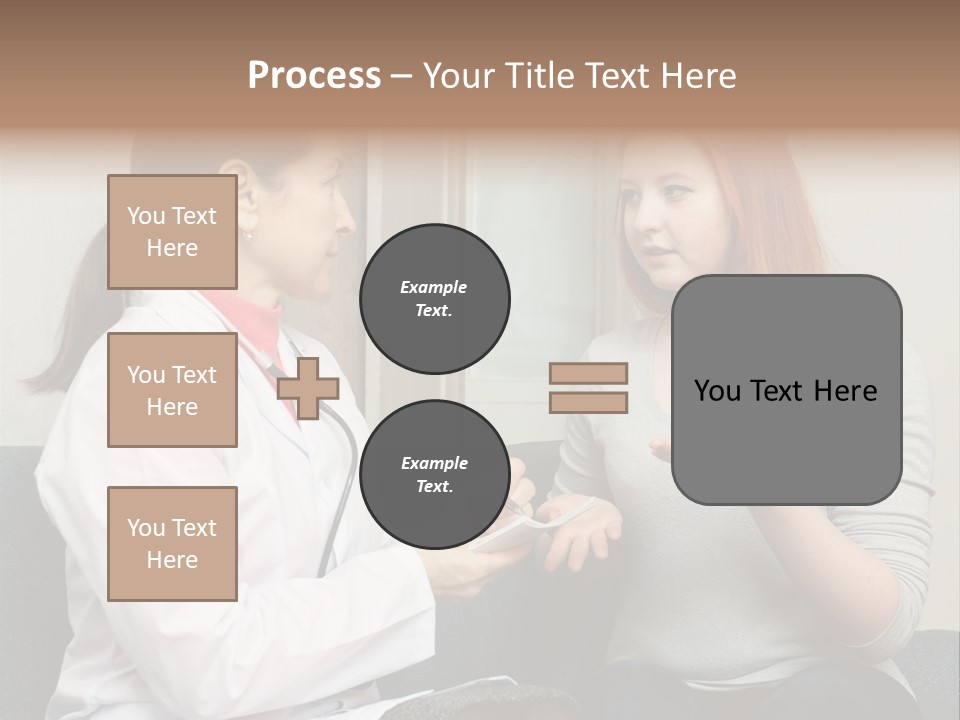 Process – Your Title Text Here

You Text Here

You Text Here

You Text Here

Example Text.

Example Text.

You Text Here